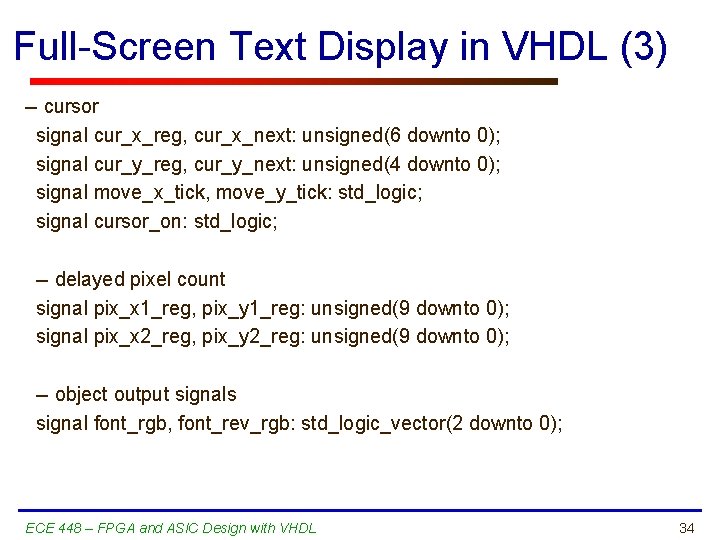 Full-Screen Text Display in VHDL (3)

– cursor
signal cur_x_reg, cur_x_next: unsigned(6 downto 0);
signal cur_y_reg, cur_y_next: unsigned(4 downto 0);
signal move_x_tick, move_y_tick: std_logic;
signal cursor_on: std_logic;

– delayed pixel count
signal pix_x1_reg, pix_y1_reg: unsigned(9 downto 0);
signal pix_x2_reg, pix_y2_reg: unsigned(9 downto 0);

– object output signals
signal font_rgb, font_rev_rgb: std_logic_vector(2 downto 0);

ECE 448 – FPGA and ASIC Design with VHDL

34